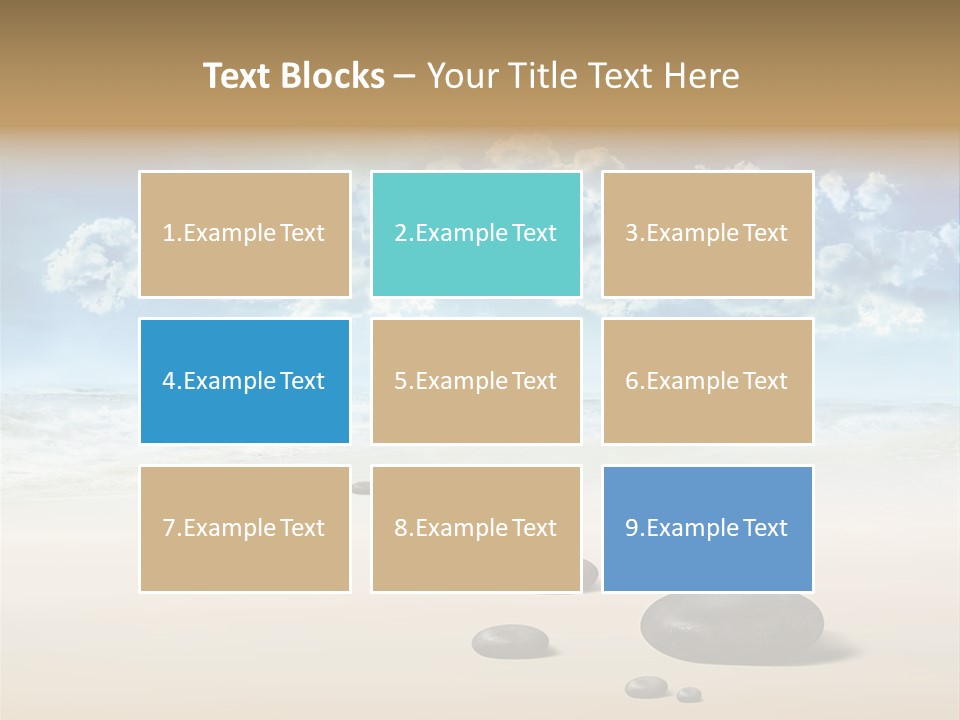 Text Blocks – Your Title Text Here

1.Example Text

2.Example Text

3.Example Text

4.Example Text

5.Example Text

6.Example Text

7.Example Text

8.Example Text

9.Example Text